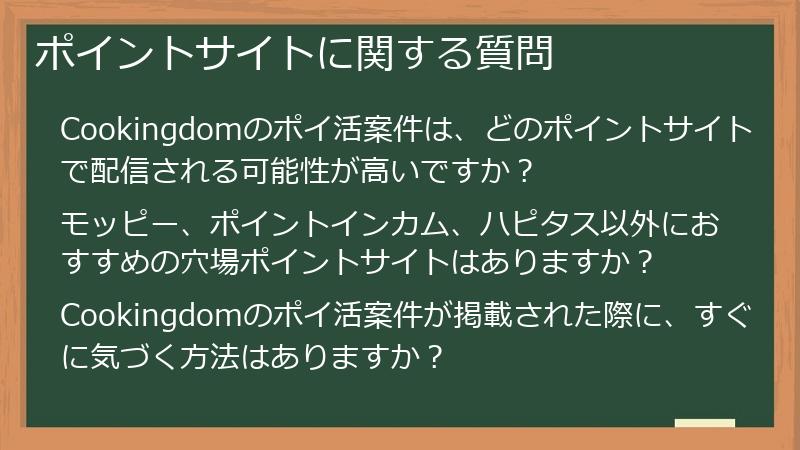 ポイントサイトに関する質問

Cookingdomのポイ活案件は、どのポイントサイトで配信される可能性が高いですか？

モッピー、ポイントインカム、ハピタス以外におすすめの穴場ポイントサイトはありますか？

Cookingdomのポイ活案件が掲載された際に、すぐに気づく方法はありますか？